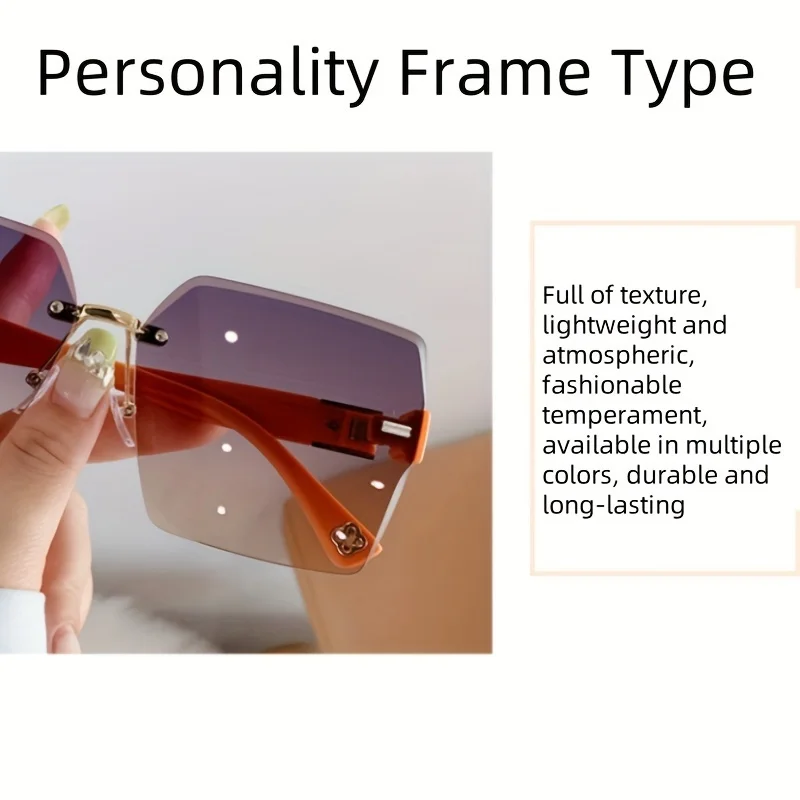 Personality Frame Type

Full of texture, lightweight and atmospheric, fashionable temperament, available in multiple colors, durable and long-lasting